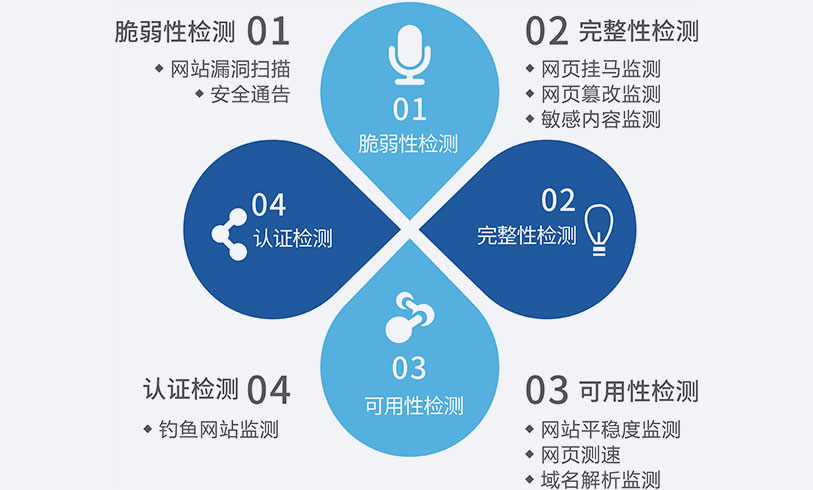 脆弱性检测 01
◆ 网站漏洞扫描
◆ 安全通告

02 完整性检测
◆ 网页挂马监测
◆ 网页篡改监测
◆ 敏感内容监测

01
脆弱性检测

04
认证检测

02
完整性检测

03
可用性检测

认证检测 04
◆ 钓鱼网站监测

03 可用性检测
◆ 网站平稳度监测
◆ 网页测速
◆ 域名解析监测